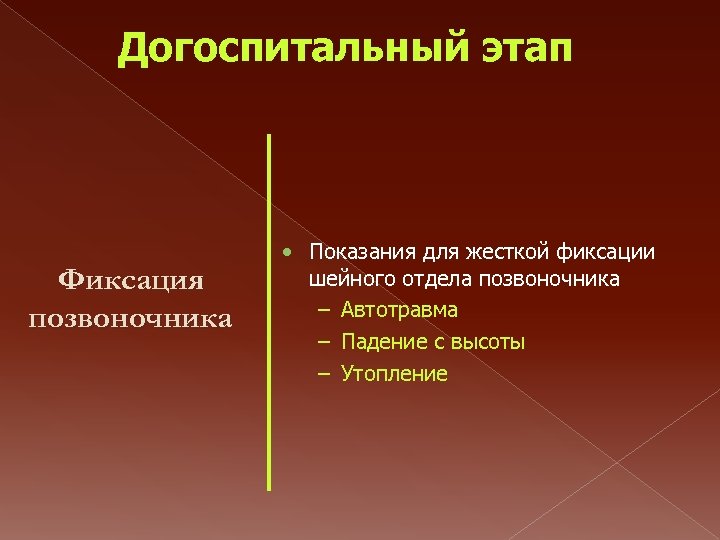 Догоспитальный этап

Фиксация позвоночника

• Показания для жесткой фиксации шейного отдела позвоночника
– Автотравма
– Падение с высоты
– Утопление